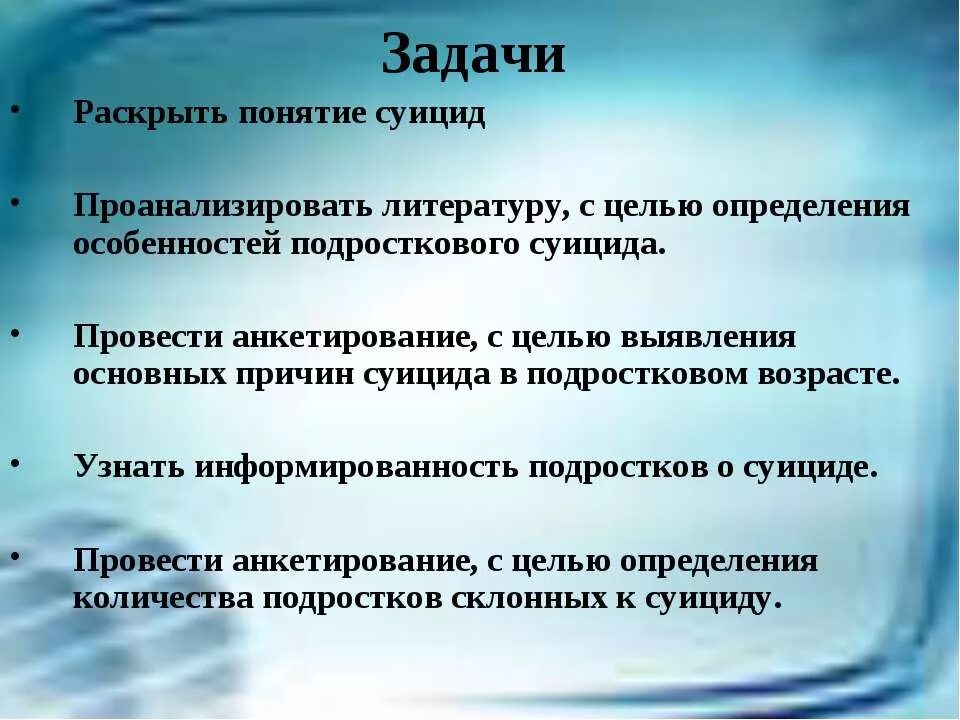 Задачи

• Раскрыть понятие суицид

• Проанализировать литературу, с целью определения особенностей подросткового суицида.

• Провести анкетирование, с целью выявления основных причин суицида в подростковом возрасте.

• Узнать информированность подростков о суициде.

• Провести анкетирование, с целью определения количества подростков склонных к суициду.